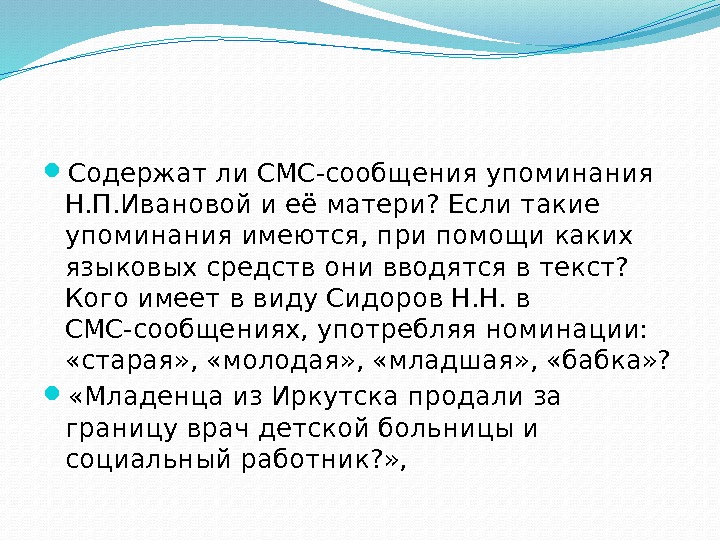 Содержат ли СМС-сообщения упоминания Н.П.Ивановой и её матери? Если такие упоминания имеются, при помощи каких языковых средств они вводятся в текст? Кого имеет в виду Сидоров Н.Н. в СМС-сообщениях, употребляя номинации: «старая», «молодая», «младшая», «бабка»?

«Младенца из Иркутска продали за границу врач детской больницы и социальный работник?»,